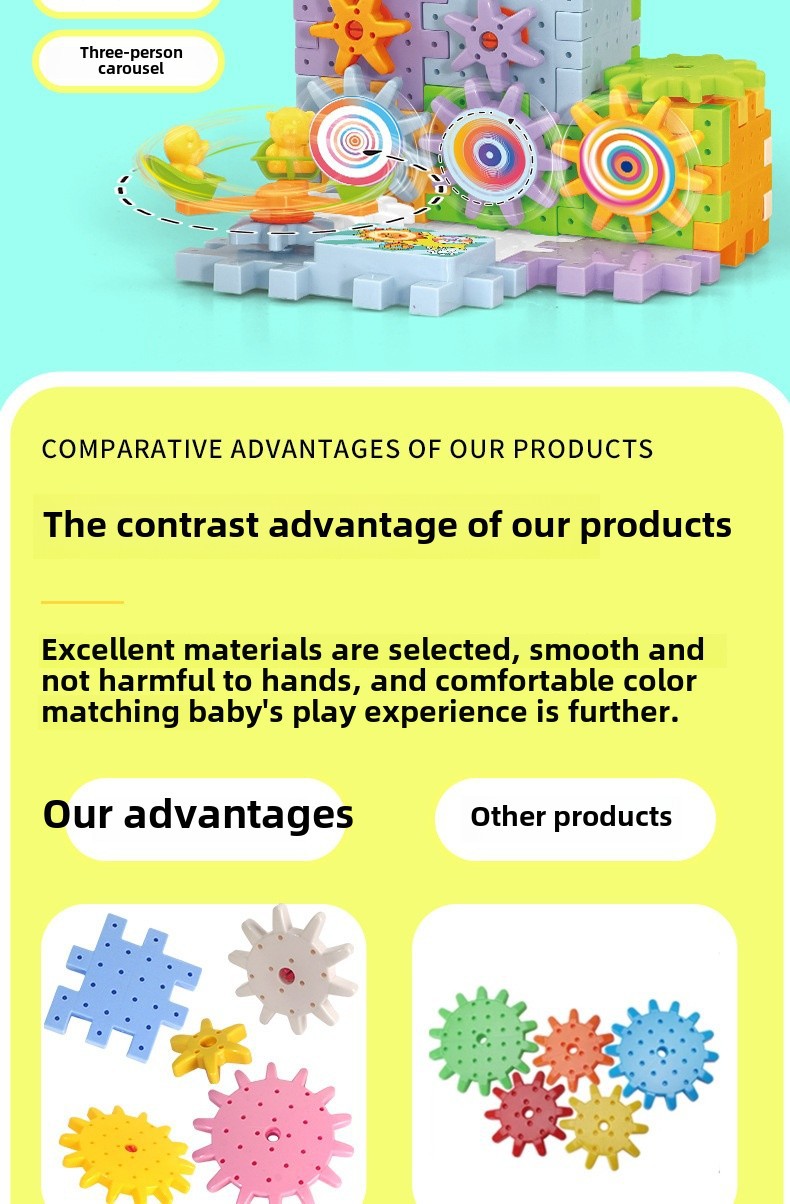 Three-person carousel

COMPARATIVE ADVANTAGES OF OUR PRODUCTS

The contrast advantage of our products

Excellent materials are selected, smooth and not harmful to hands, and comfortable color matching baby's play experience is further.

Our advantages

Other products